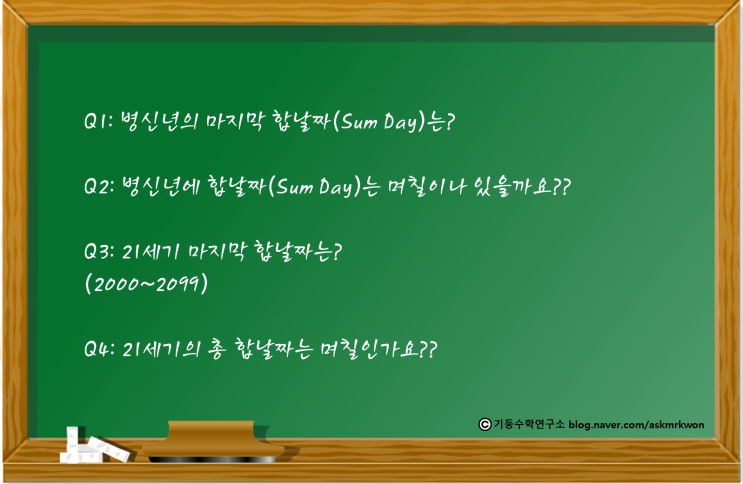 Q1: 병신년의 마지막 합날짜(Sum Day)는?

Q2: 병신년에 합날짜(Sum Day)는 며칠이나 있을까요??

Q3: 21세기 마지막 합날짜는?
(2000~2099)

Q4: 21세기의 총 합날짜는 며칠인가요??

ⓒ 기둥수학연구소 blog.naver.com/askmrkwon